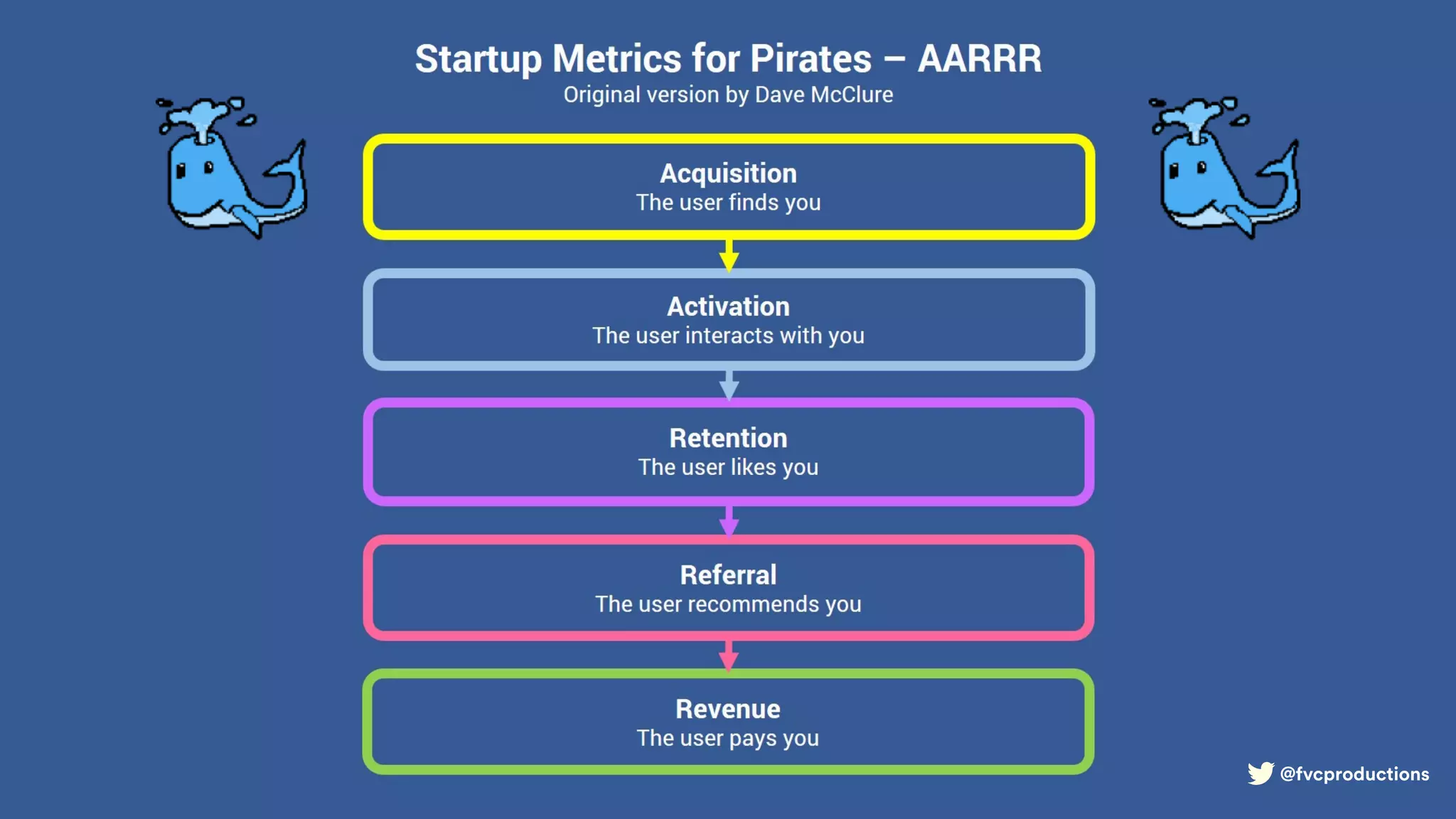 Startup Metrics for Pirates – AARRR
Original version by Dave McClure

Acquisition
The user finds you

Activation
The user interacts with you

Retention
The user likes you

Referral
The user recommends you

Revenue
The user pays you

@fvcproductions